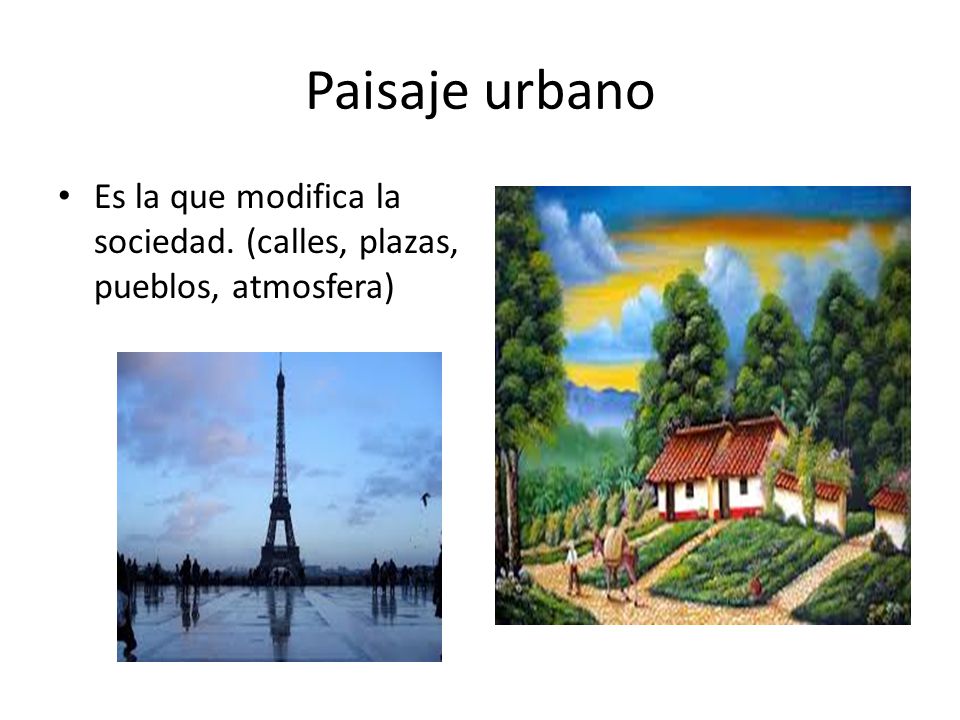 Paisaje urbano

• Es la que modifica la sociedad. (calles, plazas, pueblos, atmosfera)